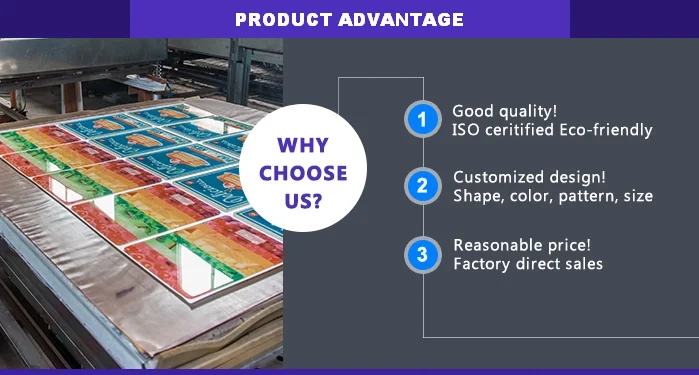 PRODUCT ADVANTAGE

WHY CHOOSE US?

1 Good quality!
ISO ceritified Eco-friendly

2 Customized design!
Shape, color, pattern, size

3 Reasonable price!
Factory direct sales